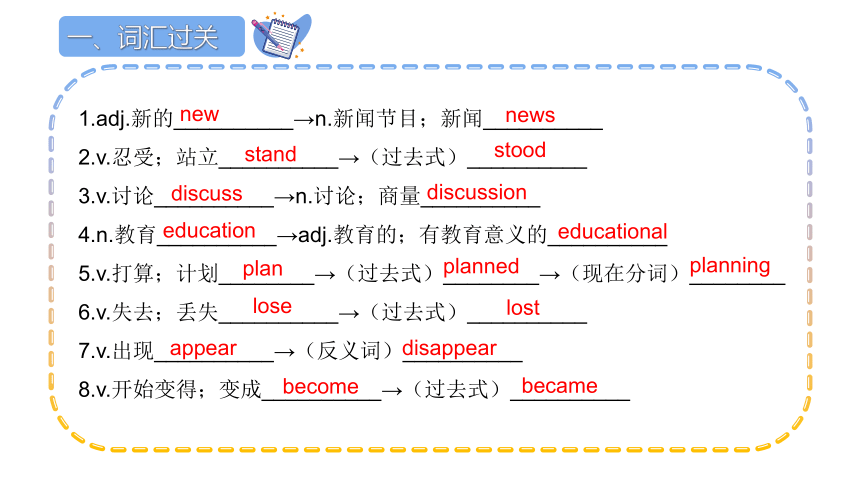 一、词汇过关

1.adj.新的 new →n.新闻节目；新闻 news

2.v.忍受；站立 stand →（过去式） stood

3.v.讨论 discuss →n.讨论；商量 discussion

4.n.教育 education →adj.教育的；有教育意义的 educational

5.v.打算；计划 plan →（过去式） planned →（现在分词） planning

6.v.失去；丢失 lose →（过去式） lost

7.v.出现 appear →（反义词） disappear

8.v.开始变得；变成 become →（过去式） became